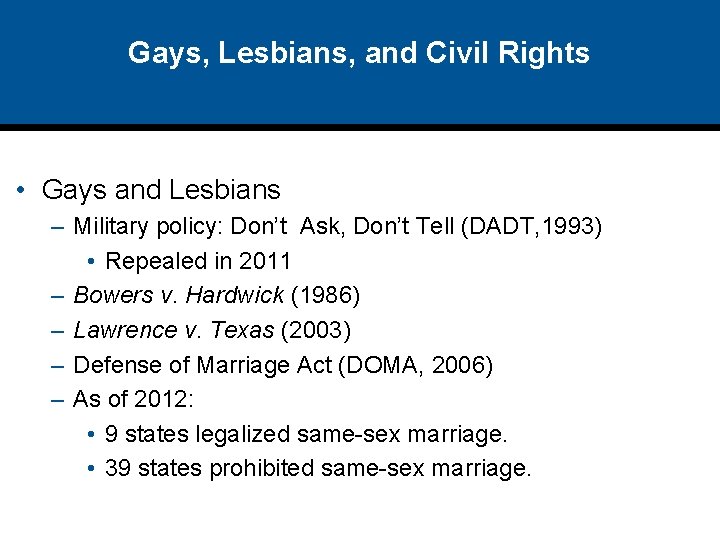 Gays, Lesbians, and Civil Rights

• Gays and Lesbians
– Military policy: Don't Ask, Don't Tell (DADT,1993)
• Repealed in 2011
– Bowers v. Hardwick (1986)
– Lawrence v. Texas (2003)
– Defense of Marriage Act (DOMA, 2006)
– As of 2012:
• 9 states legalized same-sex marriage.
• 39 states prohibited same-sex marriage.